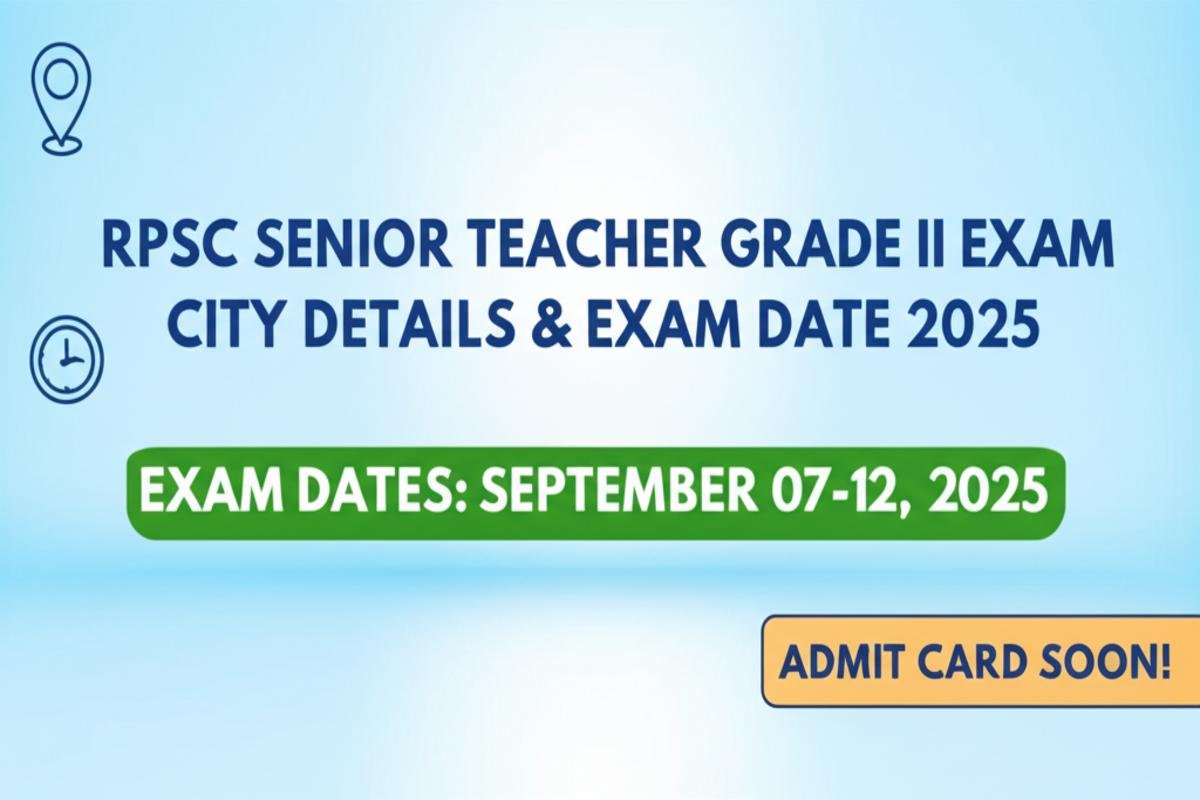 RPSC SENIOR TEACHER GRADE II EXAM CITY DETAILS & EXAM DATE 2025

EXAM DATES: SEPTEMBER 07-12, 2025

ADMIT CARD SOON!